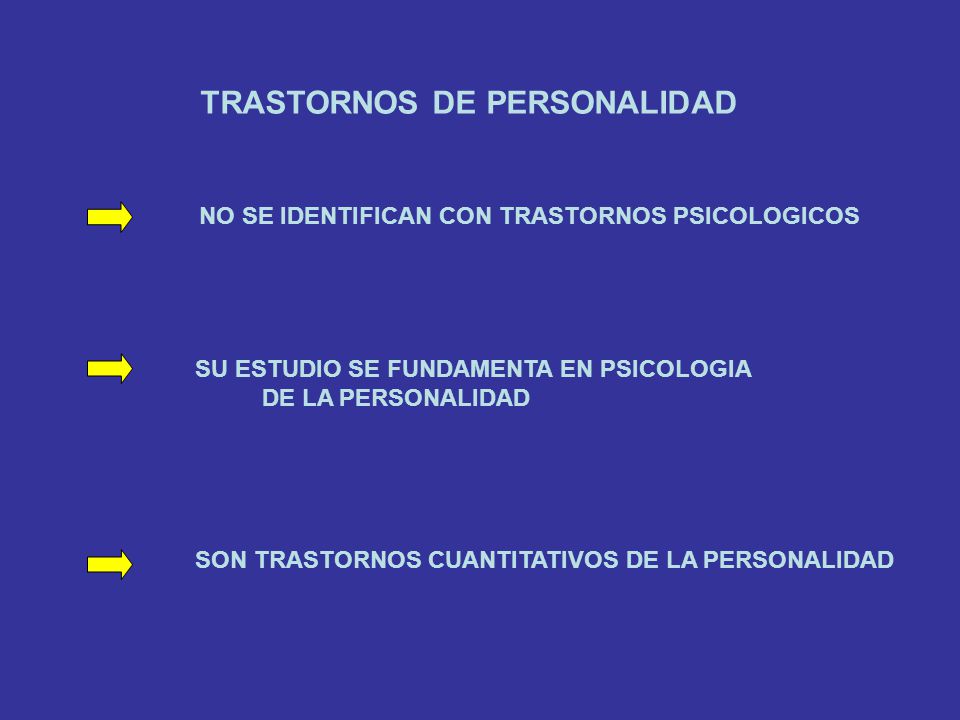 TRASTORNOS DE PERSONALIDAD

NO SE IDENTIFICAN CON TRASTORNOS PSICOLOGICOS

SU ESTUDIO SE FUNDAMENTA EN PSICOLOGIA DE LA PERSONALIDAD

SON TRASTORNOS CUANTITATIVOS DE LA PERSONALIDAD